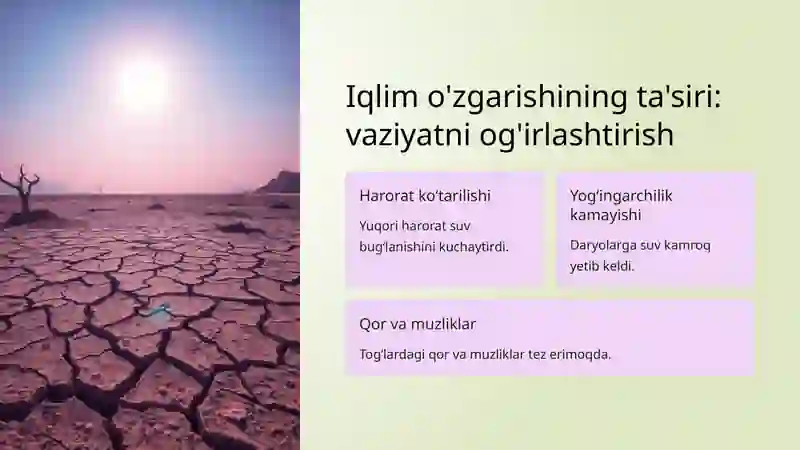 Iqlim o'zgarishining ta'siri: vaziyatni og'irlashtirish

Harorat ko'tarilishi

Yuqori harorat suv bug'lanishini kuchaytirdi.

Yog'ingarchilik kamayishi

Daryolarga suv kamroq yetib keldi.

Qor va muzliklar

Tog'lardagi qor va muzliklar tez erimoqda.